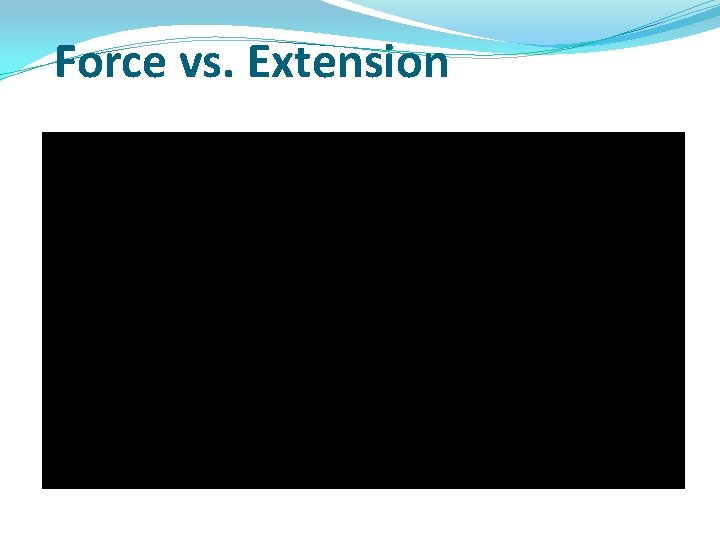 Force vs. Extension